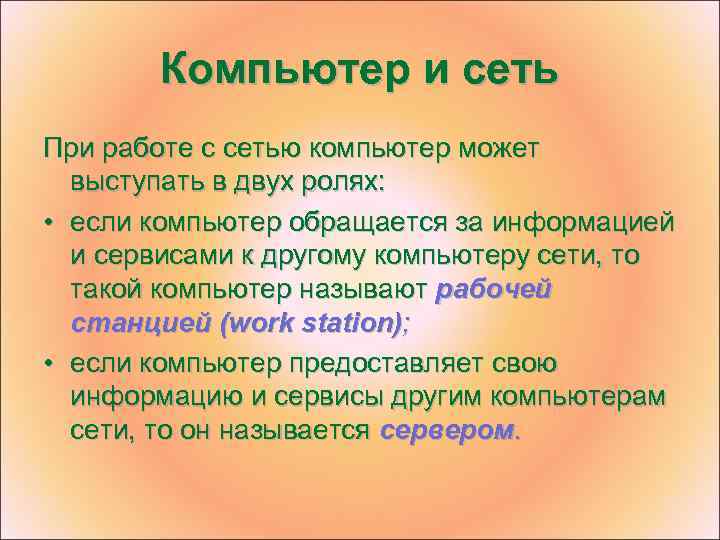 Компьютер и сеть

При работе с сетью компьютер может выступать в двух ролях:

• если компьютер обращается за информацией и сервисами к другому компьютеру сети, то такой компьютер называют рабочей станцией (work station);

• если компьютер предоставляет свою информацию и сервисы другим компьютерам сети, то он называется сервером.